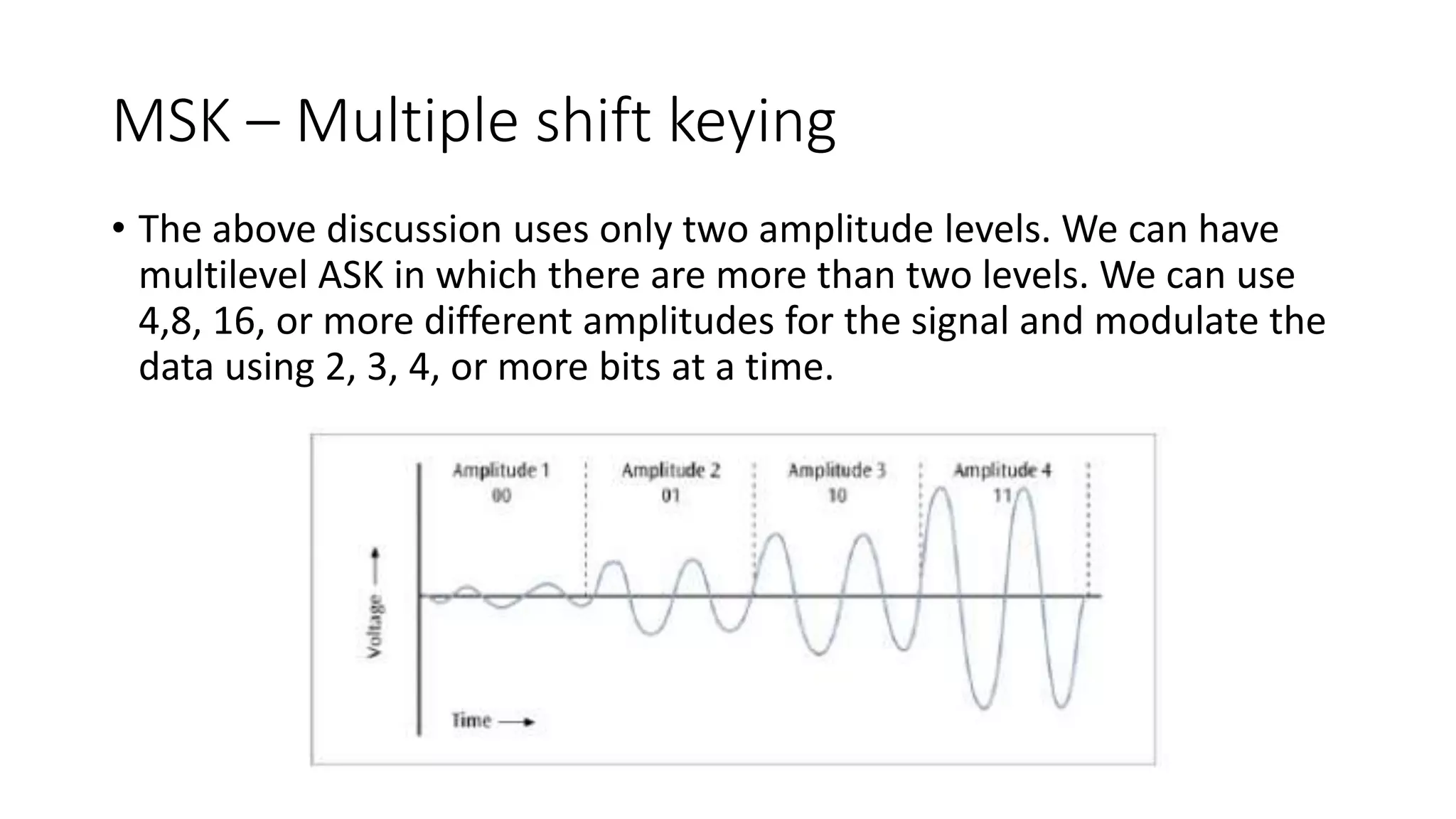 MSK – Multiple shift keying

• The above discussion uses only two amplitude levels. We can have multilevel ASK in which there are more than two levels. We can use 4,8, 16, or more different amplitudes for the signal and modulate the data using 2, 3, 4, or more bits at a time.

Amplitude 1
00

Amplitude 2
01

Amplitude 3
10

Amplitude 4
11

Voltage

Time